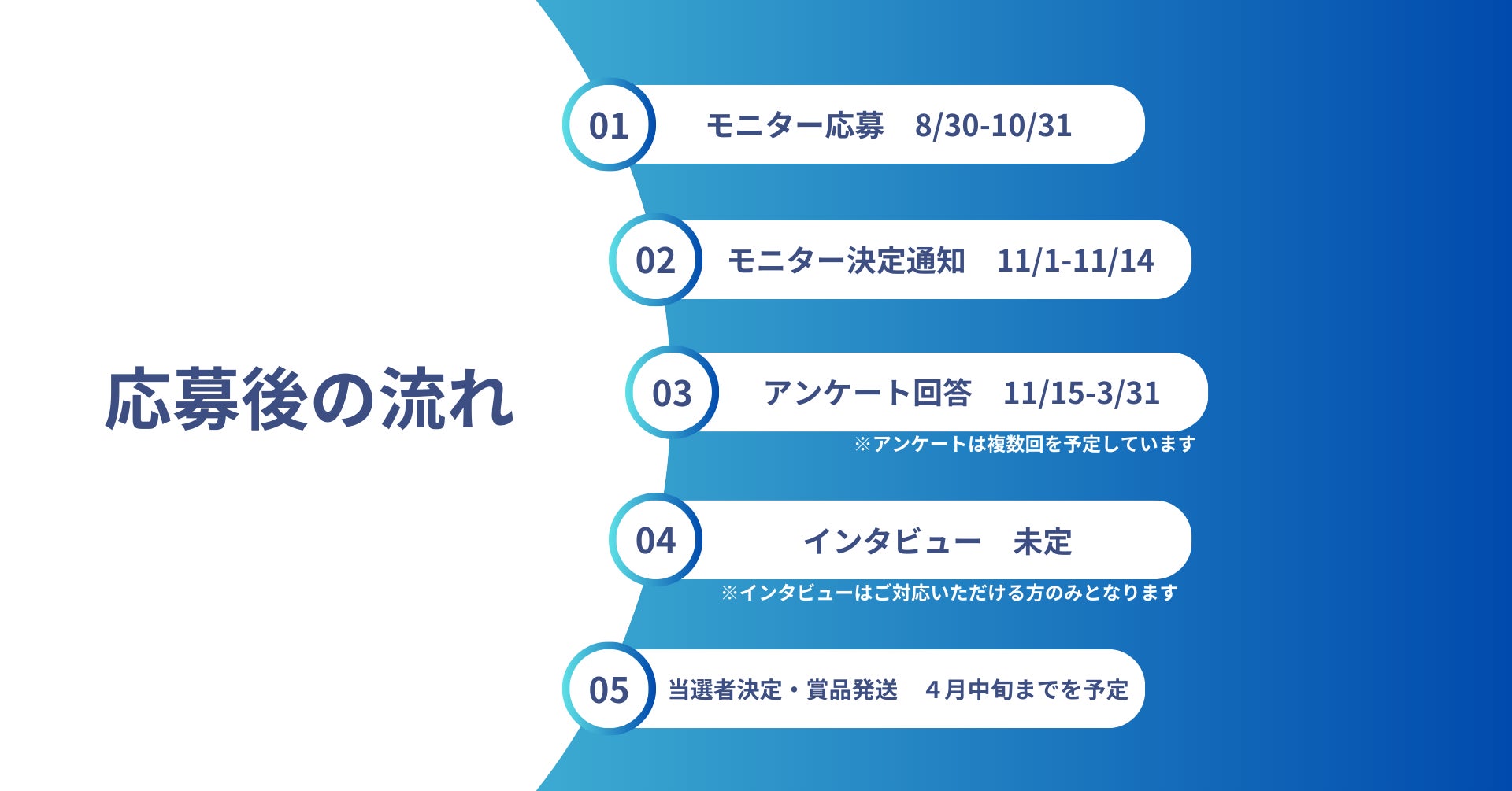 応募後の流れ

01 モニター応募　8/30-10/31

02 モニター決定通知　11/1-11/14

03 アンケート回答　11/15-3/31

※アンケートは複数回を予定しています

04 インタビュー　未定

※インタビューはご対応いただける方のみとなります

05 当選者決定・賞品発送　４月中旬までを予定